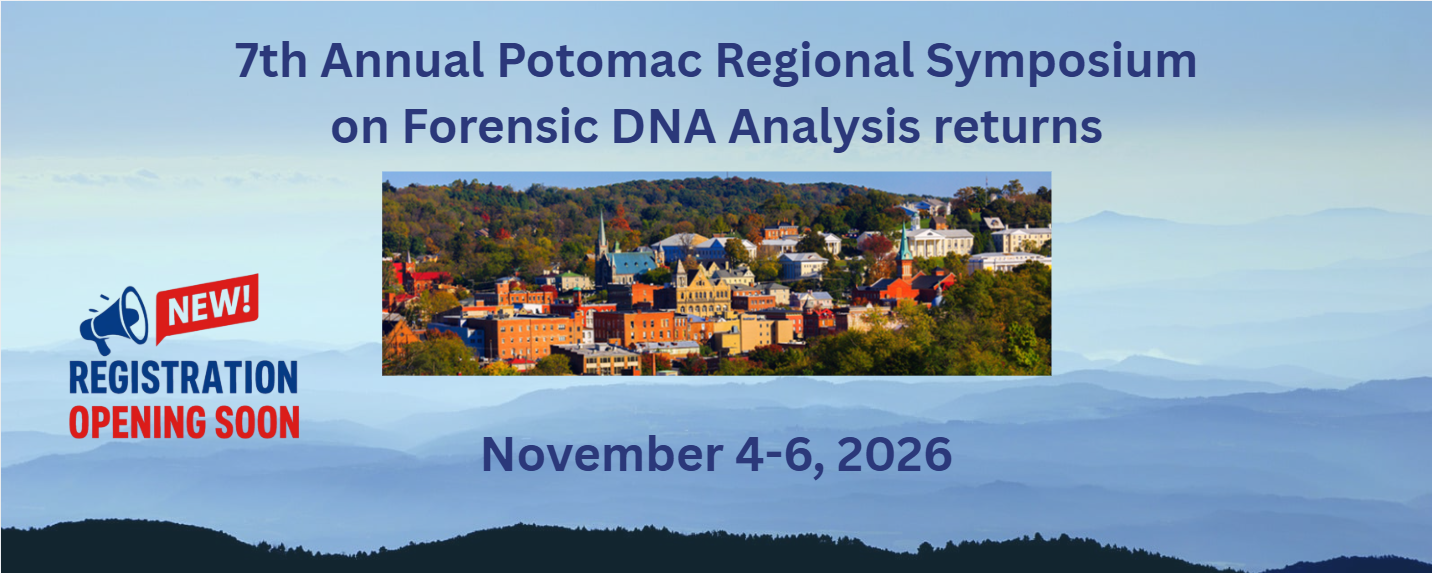 7th Annual Potomac Regional Symposium on Forensic DNA Analysis returns

NEW!

REGISTRATION
OPENING SOON

November 4-6, 2026